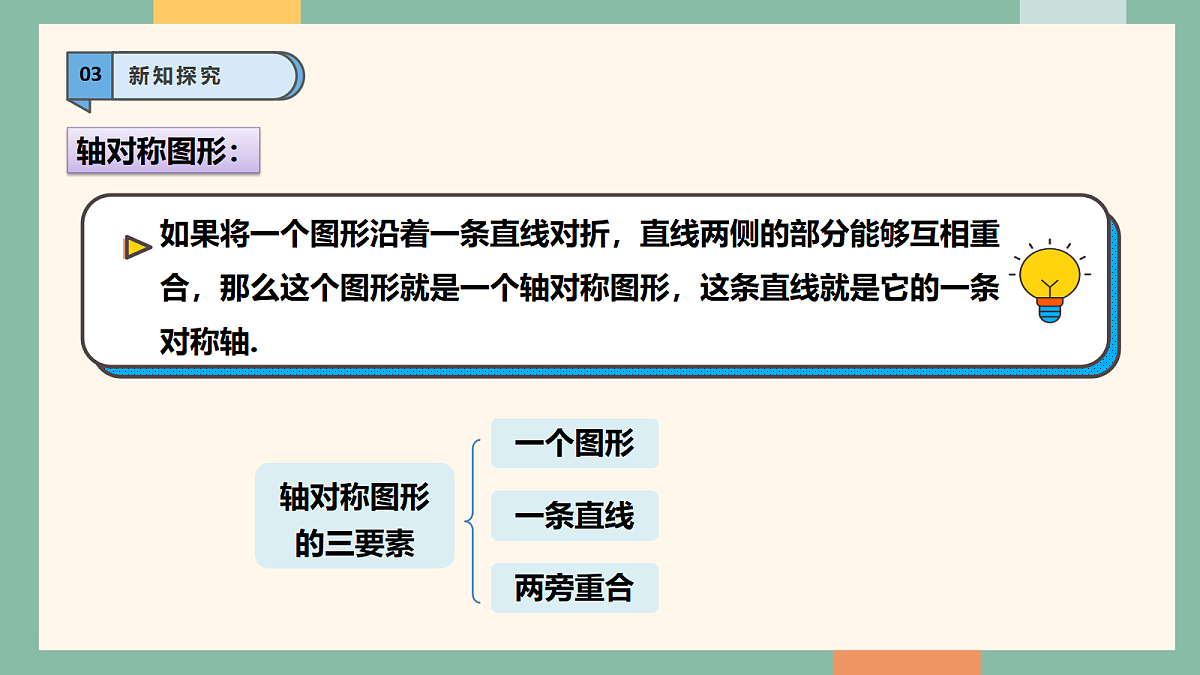 03 新知探究

轴对称图形：

如果将一个图形沿着一条直线对折，直线两侧的部分能够互相重合，那么这个图形就是一个轴对称图形，这条直线就是它的一条对称轴.

轴对称图形的三要素

一个图形

一条直线

两旁重合